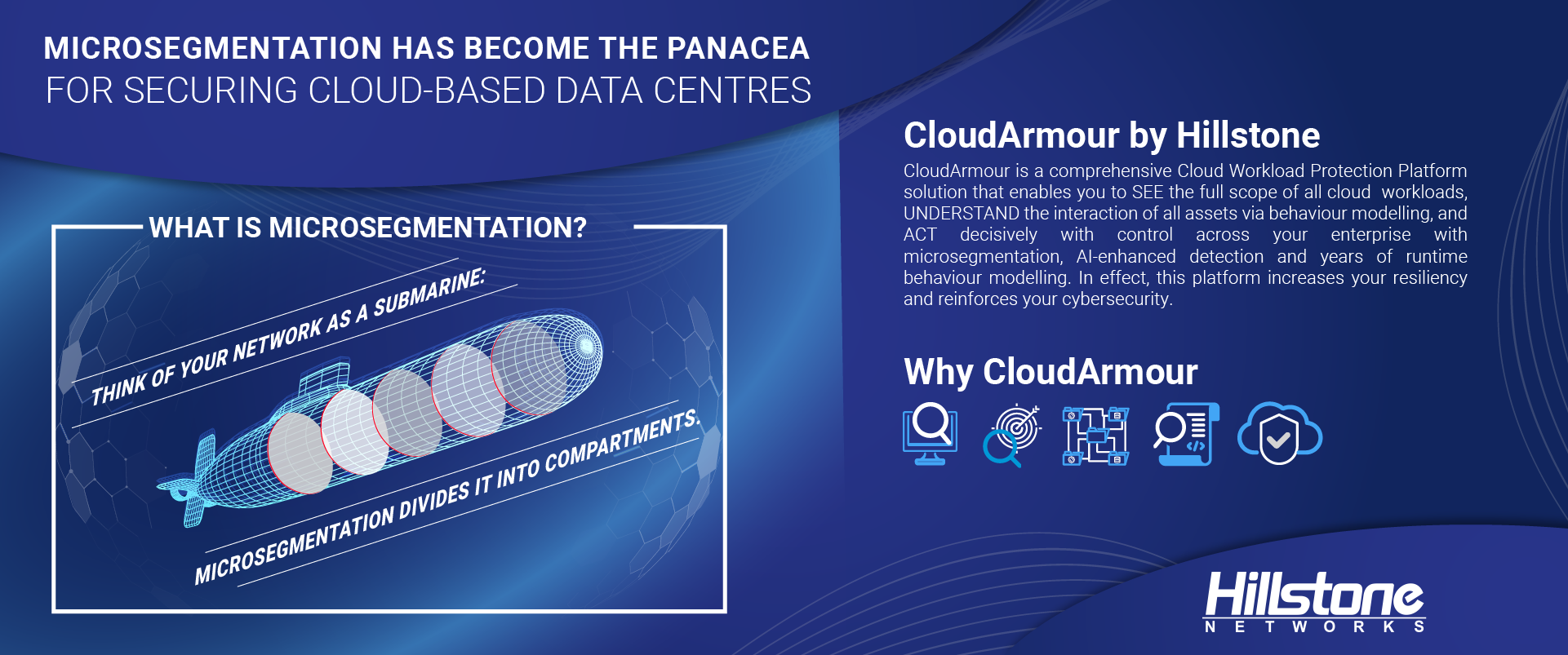 MICROSEGMENTATION HAS BECOME THE PANACEA
FOR SECURING CLOUD-BASED DATA CENTRES

WHAT IS MICROSEGMENTATION?

THINK OF YOUR NETWORK AS A SUBMARINE:

MICROSEGMENTATION DIVIDES IT INTO COMPARTMENTS.

CloudArmour by Hillstone

CloudArmour is a comprehensive Cloud Workload Protection Platform solution that enables you to SEE the full scope of all cloud workloads, UNDERSTAND the interaction of all assets via behaviour modelling, and ACT decisively with control across your enterprise with microsegmentation, AI-enhanced detection and years of runtime behaviour modelling. In effect, this platform increases your resiliency and reinforces your cybersecurity.

Why CloudArmour

Hillstone
NETWORKS